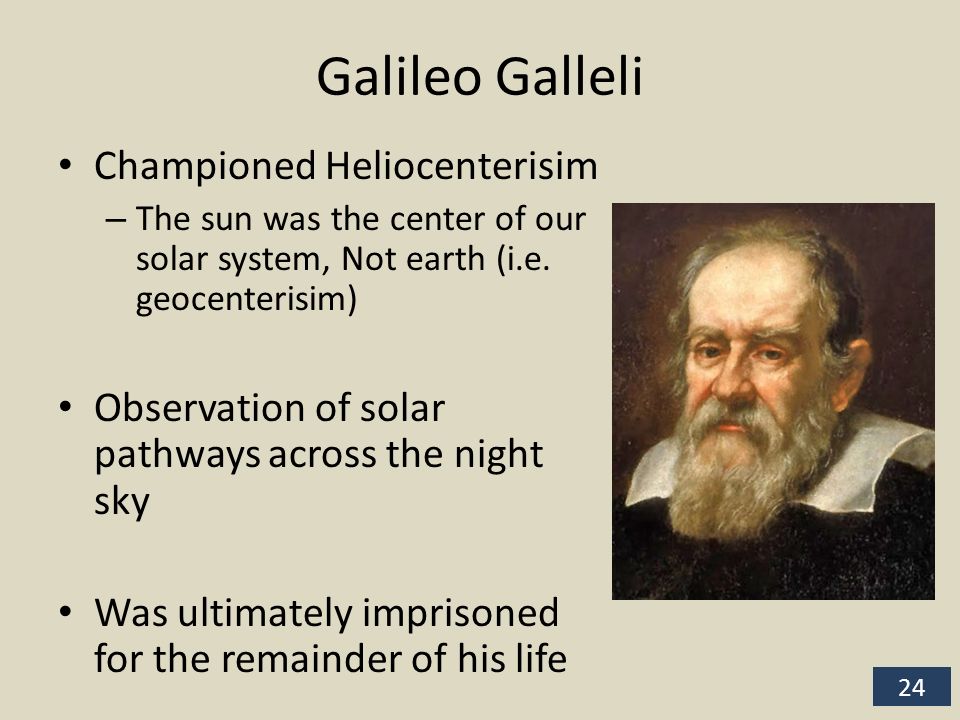 Galileo Galleli

• Championed Heliocenterisim
– The sun was the center of our solar system, Not earth (i.e. geocenterisim)

• Observation of solar pathways across the night sky

• Was ultimately imprisoned for the remainder of his life

24